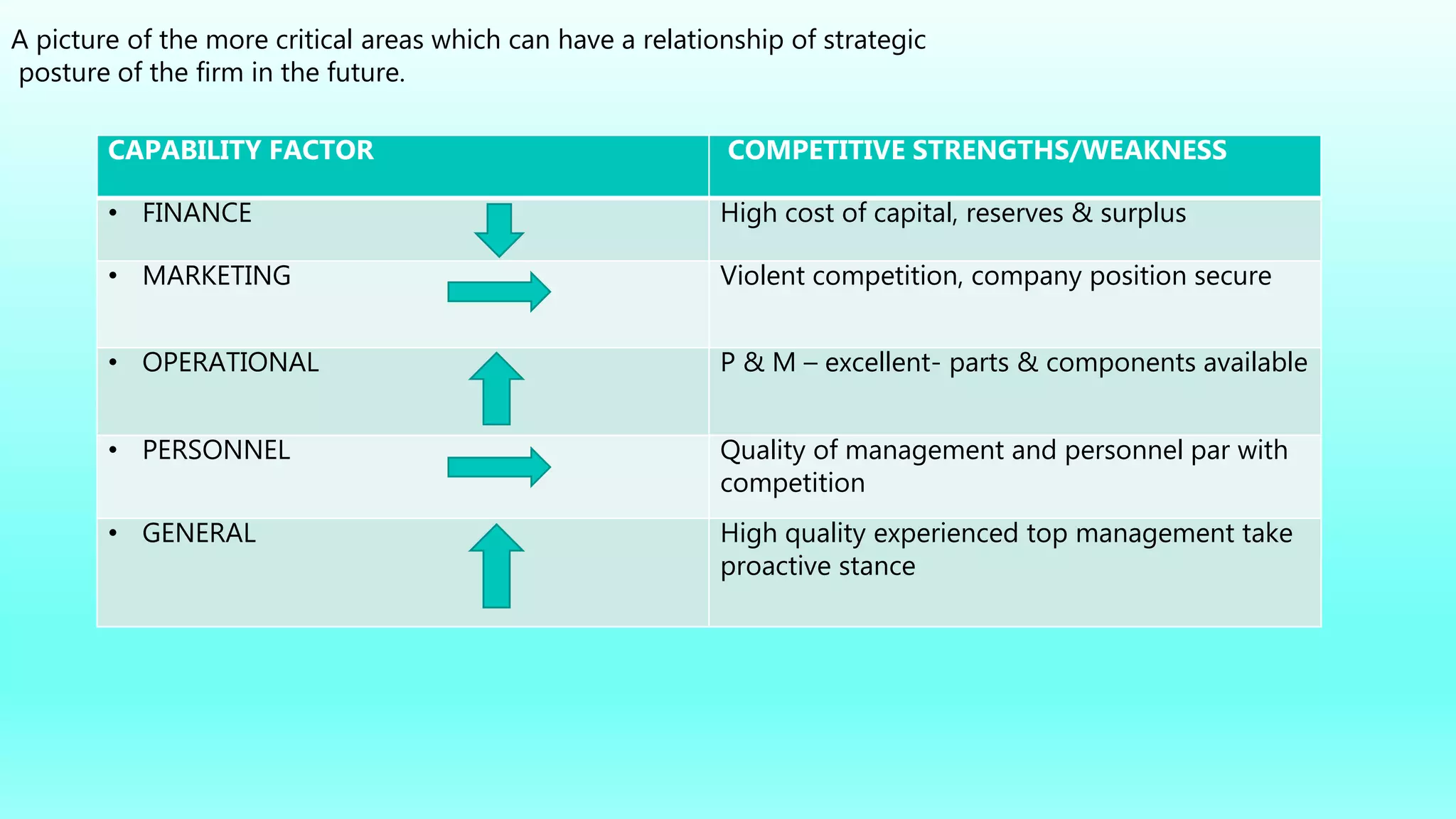 A picture of the more critical areas which can have a relationship of strategic posture of the firm in the future.

| CAPABILITY FACTOR | COMPETITIVE STRENGTHS/WEAKNESS |
|---|---|
| • FINANCE | High cost of capital, reserves & surplus |
| • MARKETING | Violent competition, company position secure |
| • OPERATIONAL | P & M – excellent- parts & components available |
| • PERSONNEL | Quality of management and personnel par with competition |
| • GENERAL | High quality experienced top management take proactive stance |